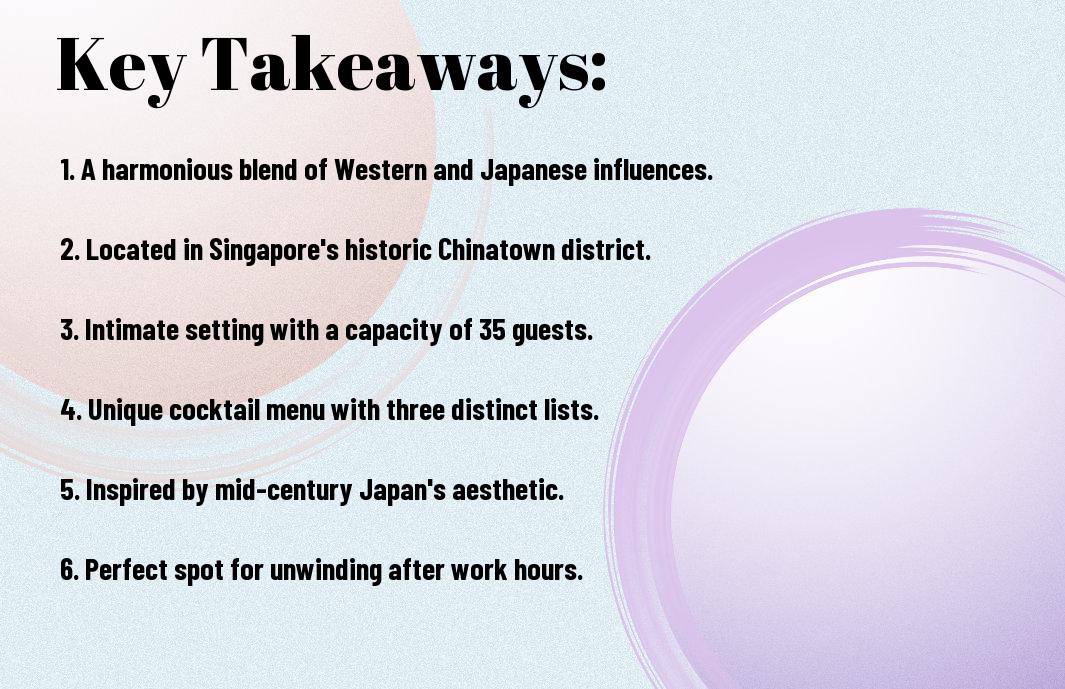 Key Takeaways:

1. A harmonious blend of Western and Japanese influences.

2. Located in Singapore's historic Chinatown district.

3. Intimate setting with a capacity of 35 guests.

4. Unique cocktail menu with three distinct lists.

5. Inspired by mid-century Japan's aesthetic.

6. Perfect spot for unwinding after work hours.